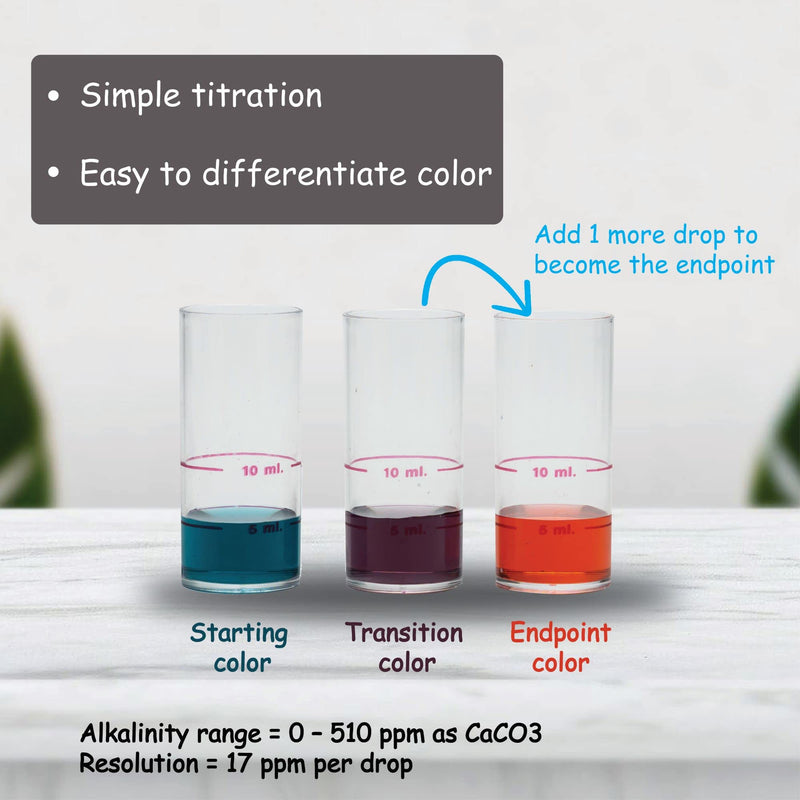 • Simple titration
• Easy to differentiate color

Add 1 more drop to become the endpoint

10 ml.
5 ml.

10 ml.
5 ml.

10 ml.
5 ml.

Starting color

Transition color

Endpoint color

Alkalinity range = 0 – 510 ppm as CaCO3
Resolution = 17 ppm per drop